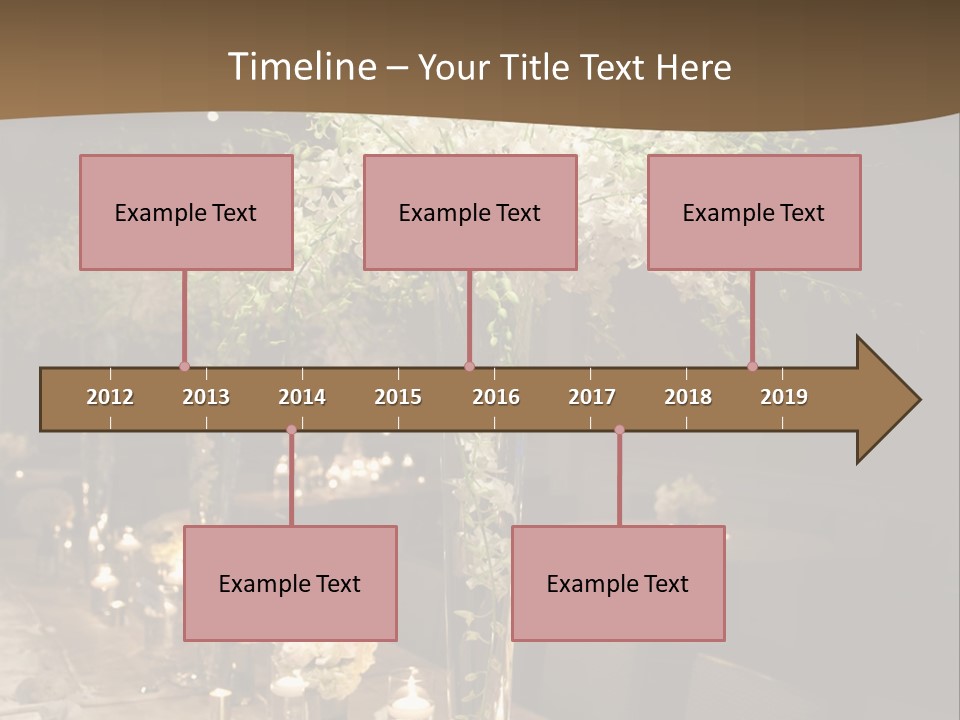 Timeline – Your Title Text Here

Example Text

Example Text

Example Text

2012 2013 2014 2015 2016 2017 2018 2019

Example Text

Example Text